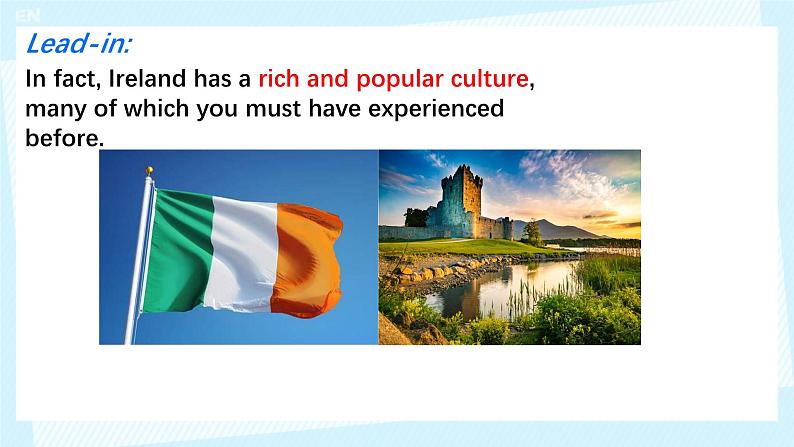 EN

Lead-in:

In fact, Ireland has a rich and popular culture, many of which you must have experienced before.